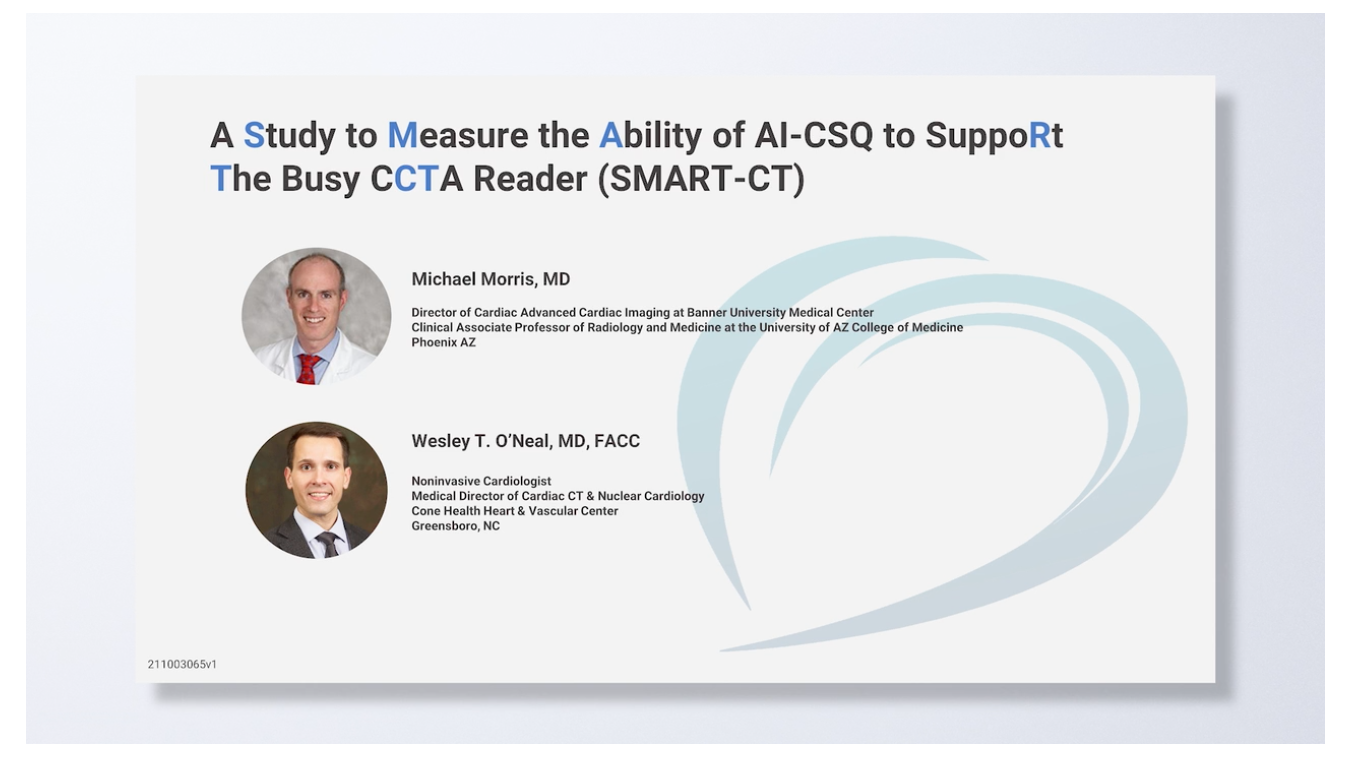 A Study to Measure the Ability of AI-CSQ to SuppoRt The Busy CCTA Reader (SMART-CT)

Michael Morris, MD

Director of Cardiac Advanced Cardiac Imaging at Banner University Medical Center
Clinical Associate Professor of Radiology and Medicine at the University of AZ College of Medicine
Phoenix AZ

Wesley T. O'Neal, MD, FACC

Noninvasive Cardiologist
Medical Director of Cardiac CT & Nuclear Cardiology
Cone Health Heart & Vascular Center
Greensboro, NC

211003065v1